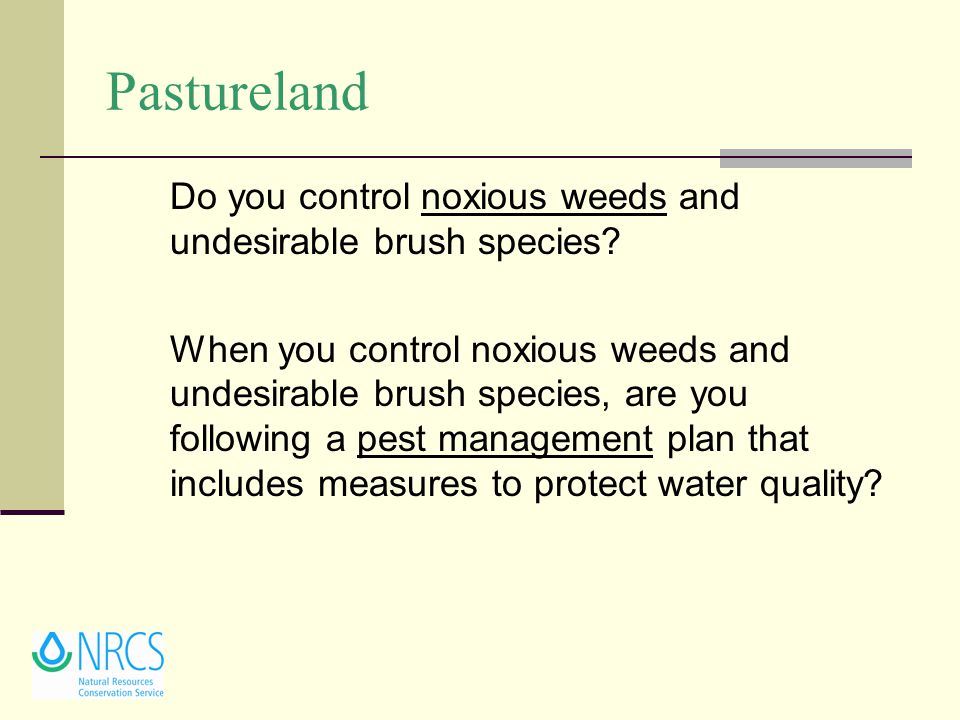 Pastureland

Do you control noxious weeds and undesirable brush species?

When you control noxious weeds and undesirable brush species, are you following a pest management plan that includes measures to protect water quality?

NRCS
Natural Resources Conservation Service